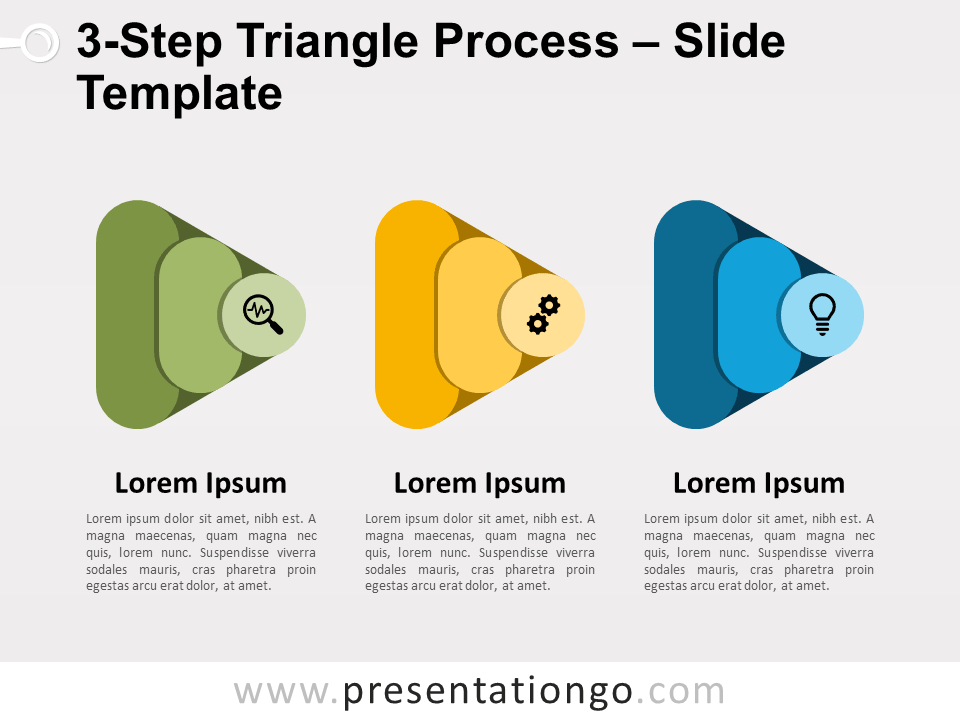 3-Step Triangle Process – Slide Template

Lorem Ipsum

Lorem ipsum dolor sit amet, nibh est. A magna maecenas, quam magna nec quis, lorem nunc. Suspendisse viverra sodales mauris, cras pharetra proin egestas arcu erat dolor, at amet.

Lorem Ipsum

Lorem ipsum dolor sit amet, nibh est. A magna maecenas, quam magna nec quis, lorem nunc. Suspendisse viverra sodales mauris, cras pharetra proin egestas arcu erat dolor, at amet.

Lorem Ipsum

Lorem ipsum dolor sit amet, nibh est. A magna maecenas, quam magna nec quis, lorem nunc. Suspendisse viverra sodales mauris, cras pharetra proin egestas arcu erat dolor, at amet.

www.presentationgo.com